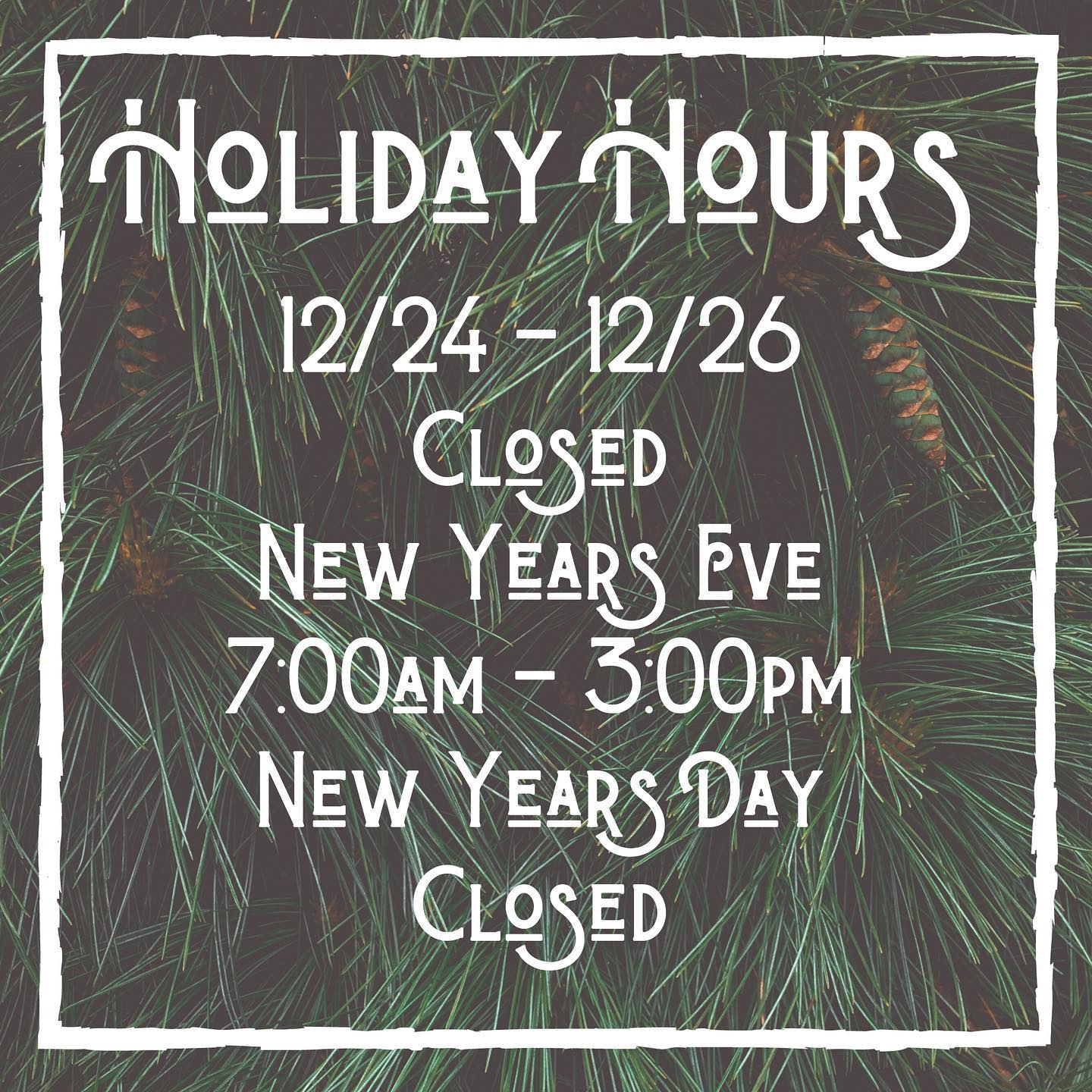 Holiday Hours

12/24 - 12/26
Closed
New Years Eve
7:00am - 3:00pm
New Years Day
Closed